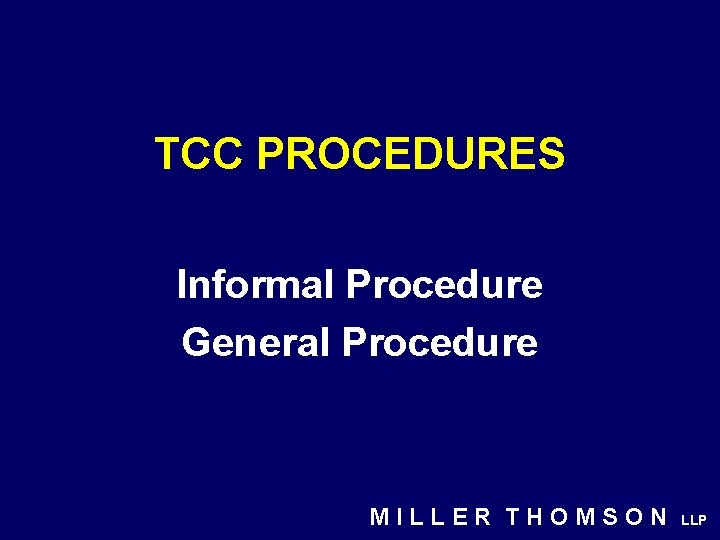 TCC PROCEDURES

Informal Procedure
General Procedure

MILLER THOMSON LLP